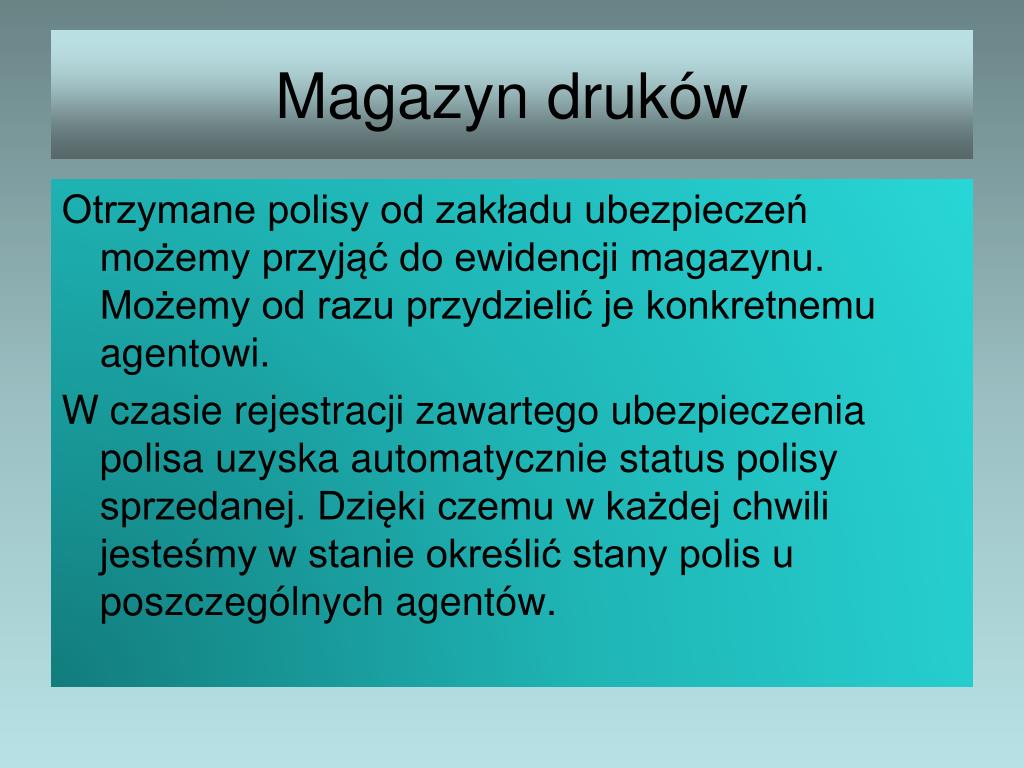 Magazyn druków

Otrzymane polisy od zakładu ubezpieczeń możemy przyjąć do ewidencji magazynu. Możemy od razu przydzielić je konkretnemu agentowi.

W czasie rejestracji zawartego ubezpieczenia polisa uzyska automatycznie status polisy sprzedanej. Dzięki czemu w każdej chwili jesteśmy w stanie określić stany polis u poszczególnych agentów.